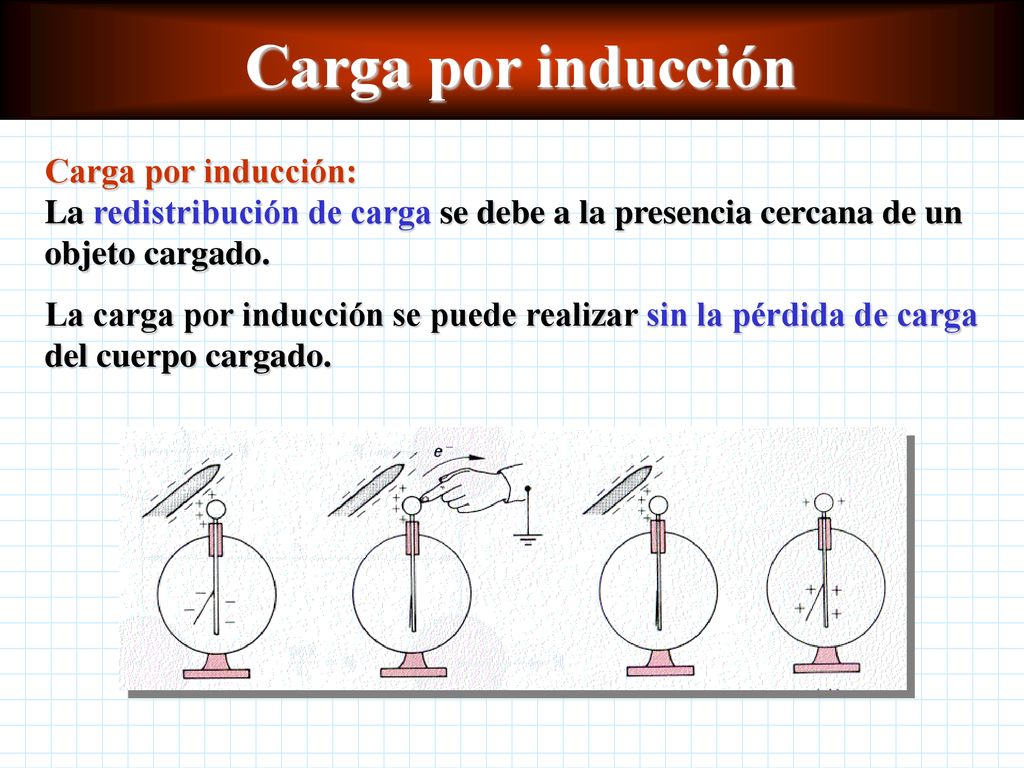 Carga por inducción

Carga por inducción:
La redistribución de carga se debe a la presencia cercana de un objeto cargado.

La carga por inducción se puede realizar sin la pérdida de carga del cuerpo cargado.

$e^-$